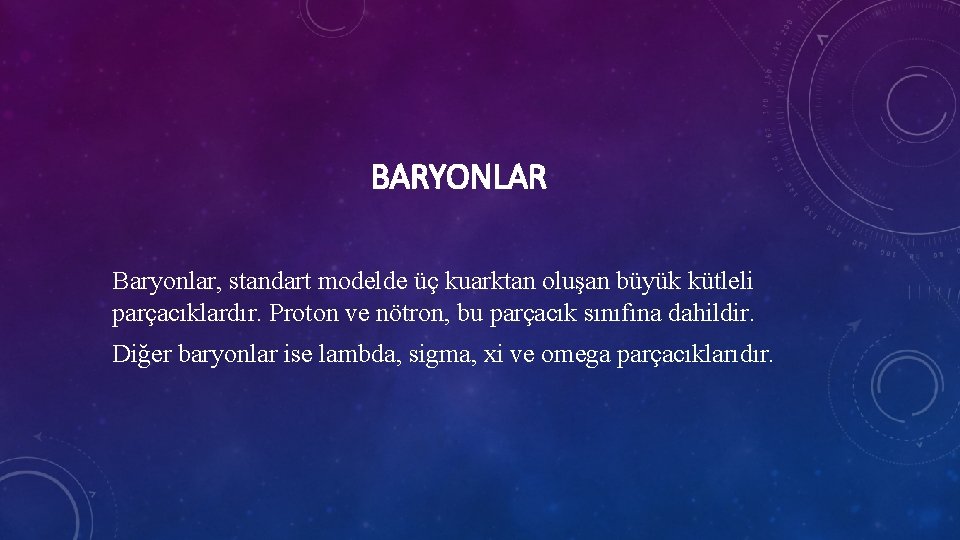 BARYONLAR

Baryonlar, standart modelde üç kuarktan oluşan büyük kütleli parçacıklardır. Proton ve nötron, bu parçacık sınıfına dahildir.

Diğer baryonlar ise lambda, sigma, xi ve omega parçacıklarıdır.